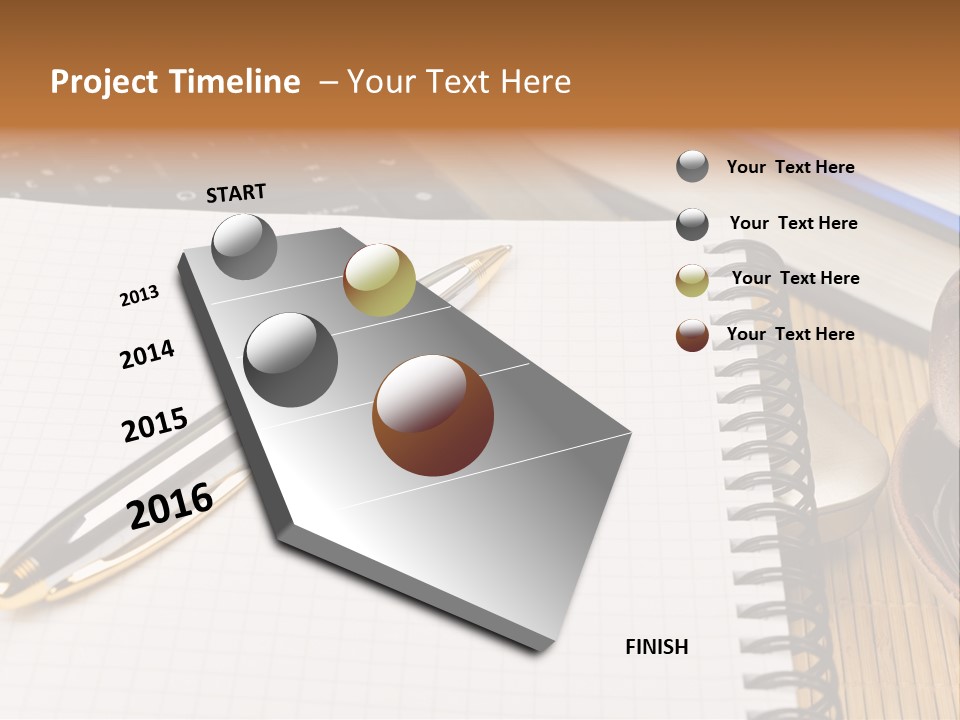 Project Timeline – Your Text Here

START

2013

2014

2015

2016

FINISH

Your Text Here

Your Text Here

Your Text Here

Your Text Here